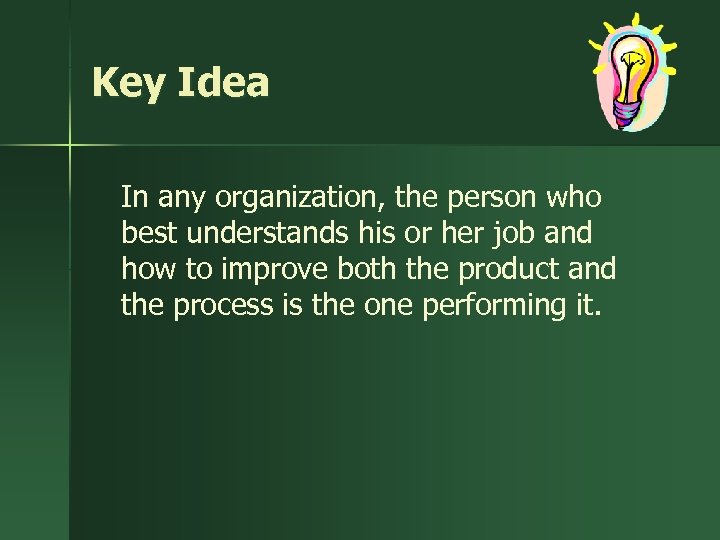 Key Idea

In any organization, the person who best understands his or her job and how to improve both the product and the process is the one performing it.